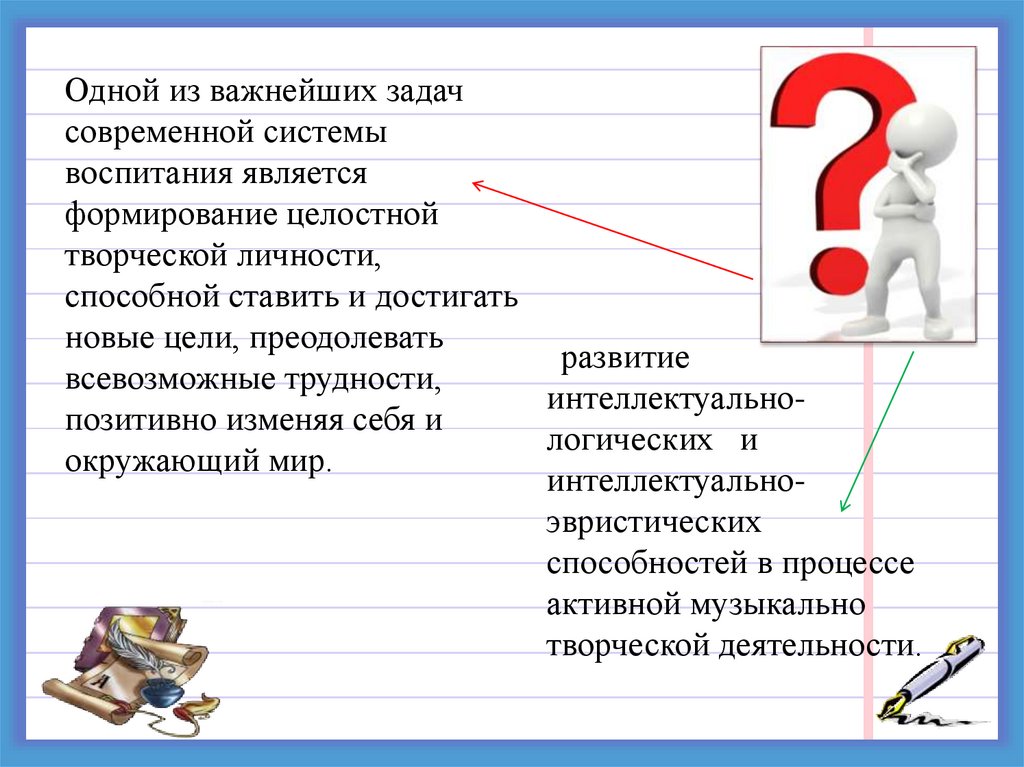 Одной из важнейших задач современной системы воспитания является формирование целостной творческой личности, способной ставить и достигать новые цели, преодолевать всевозможные трудности, позитивно изменяя себя и окружающий мир.

развитие интеллектуально-логических и интеллектуально-эвристических способностей в процессе активной музыкально творческой деятельности.